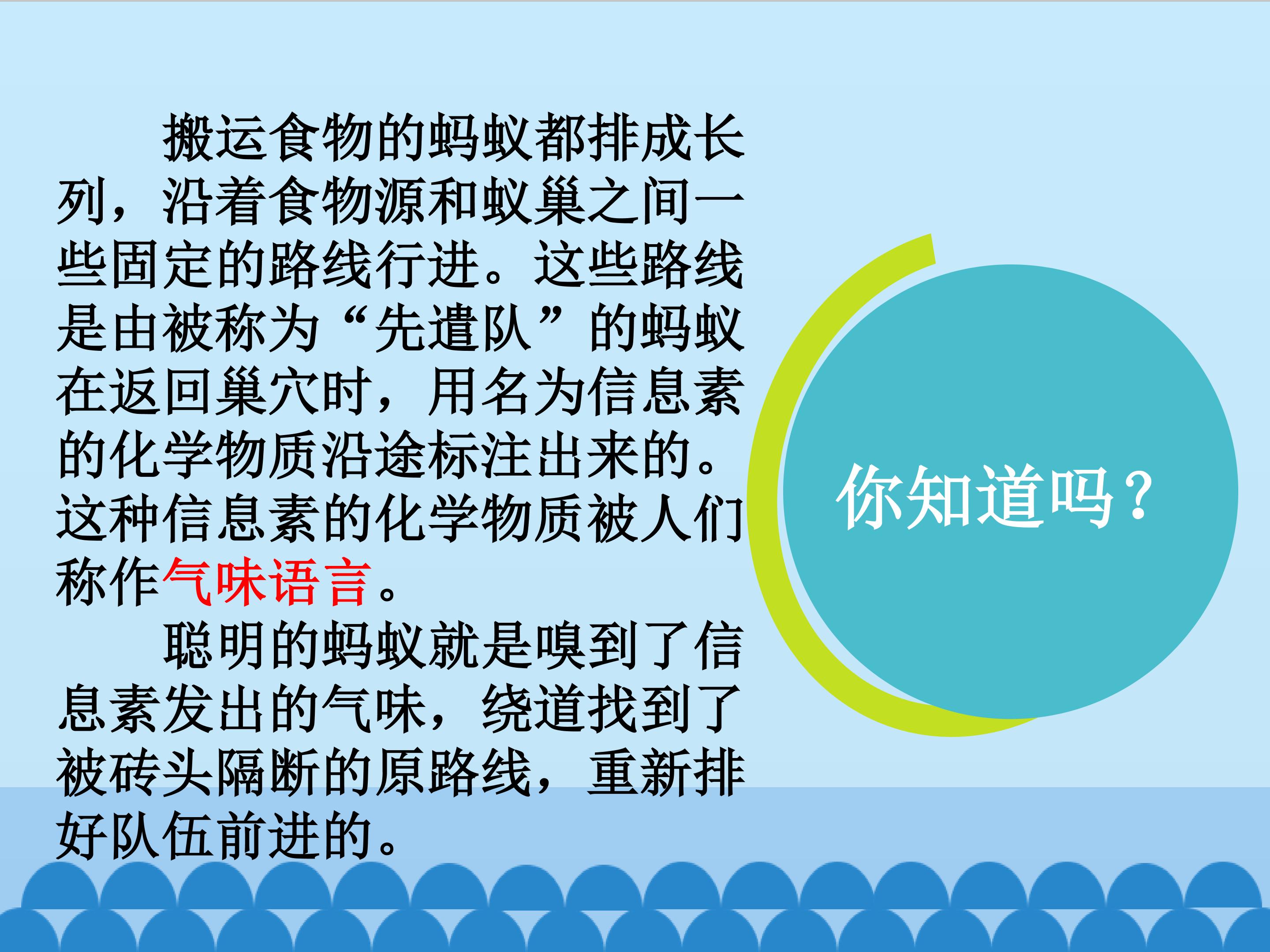 搬运食物的蚂蚁都排成长列，沿着食物源和蚁巢之间一些固定的路线行进。这些路线是由被称为“先遣队”的蚂蚁在返回巢穴时，用名为信息素的化学物质沿途标注出来的。这种信息素的化学物质被人们称作气味语言。

聪明的蚂蚁就是嗅到了信息素发出的气味，绕道找到了被砖头隔断的原路线，重新排好队伍前进的。

你知道吗？